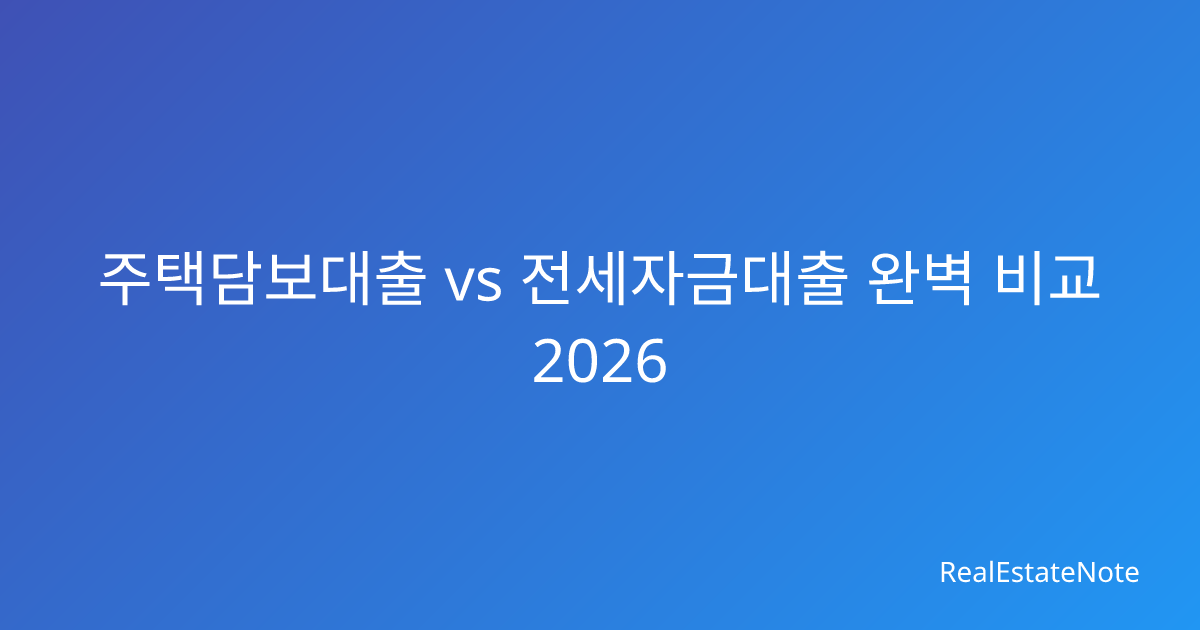 주택담보대출 vs 전세자금대출 완벽 비교 2026

RealEstateNote